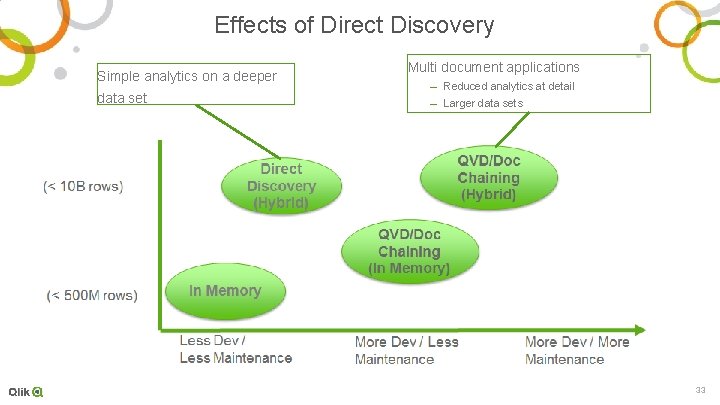 Effects of Direct Discovery

Simple analytics on a deeper data set

Multi document applications
– Reduced analytics at detail
– Larger data sets

(< 10B rows)

Direct Discovery (Hybrid)

QVD/Doc Chaining (Hybrid)

QVD/Doc Chaining (In Memory)

(< 500M rows)

In Memory

Less Dev / Less Maintenance

More Dev / Less Maintenance

More Dev / More Maintenance

Qlik

33